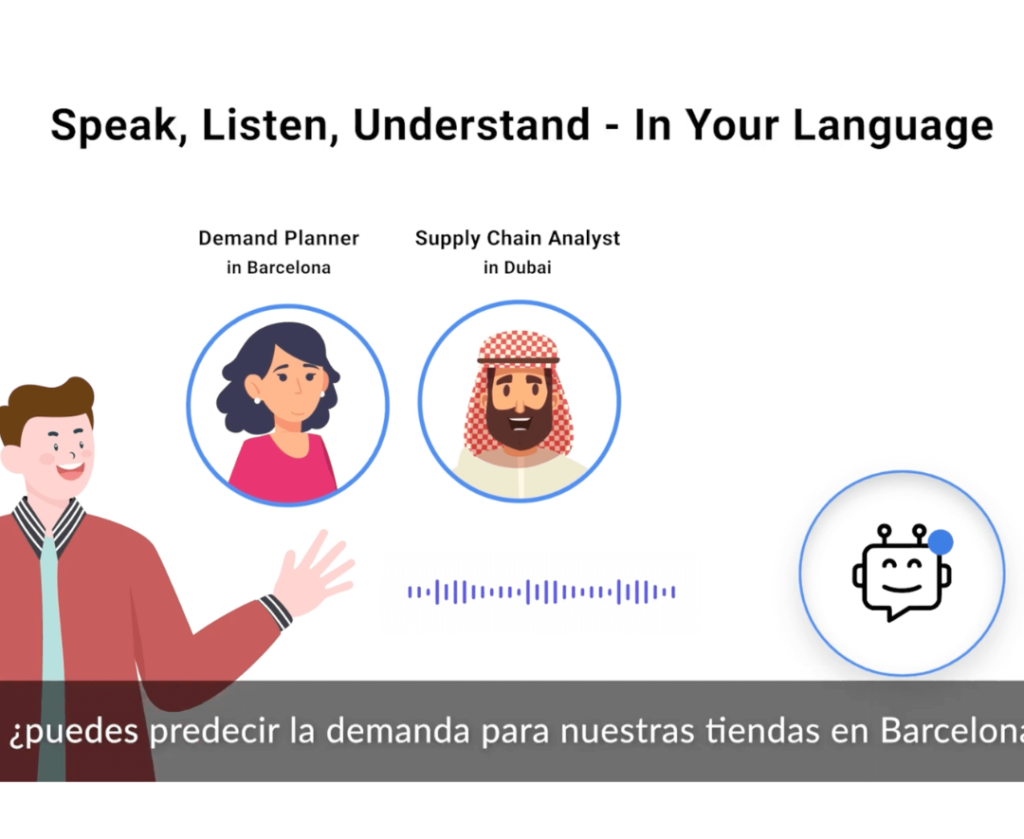 Speak, Listen, Understand - In Your Language

Demand Planner
in Barcelona

Supply Chain Analyst
in Dubai

¿puedes predecir la demanda para nuestras tiendas en Barcelona